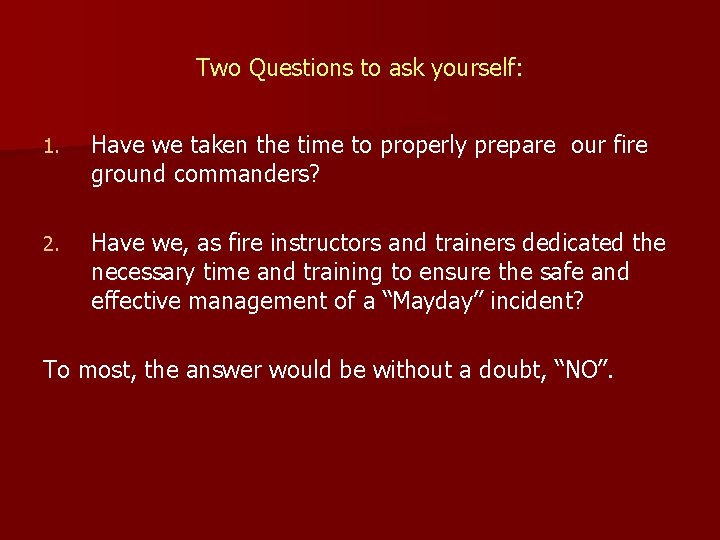 Two Questions to ask yourself:

1. Have we taken the time to properly prepare our fire ground commanders?

2. Have we, as fire instructors and trainers dedicated the necessary time and training to ensure the safe and effective management of a “Mayday” incident?

To most, the answer would be without a doubt, “NO”.